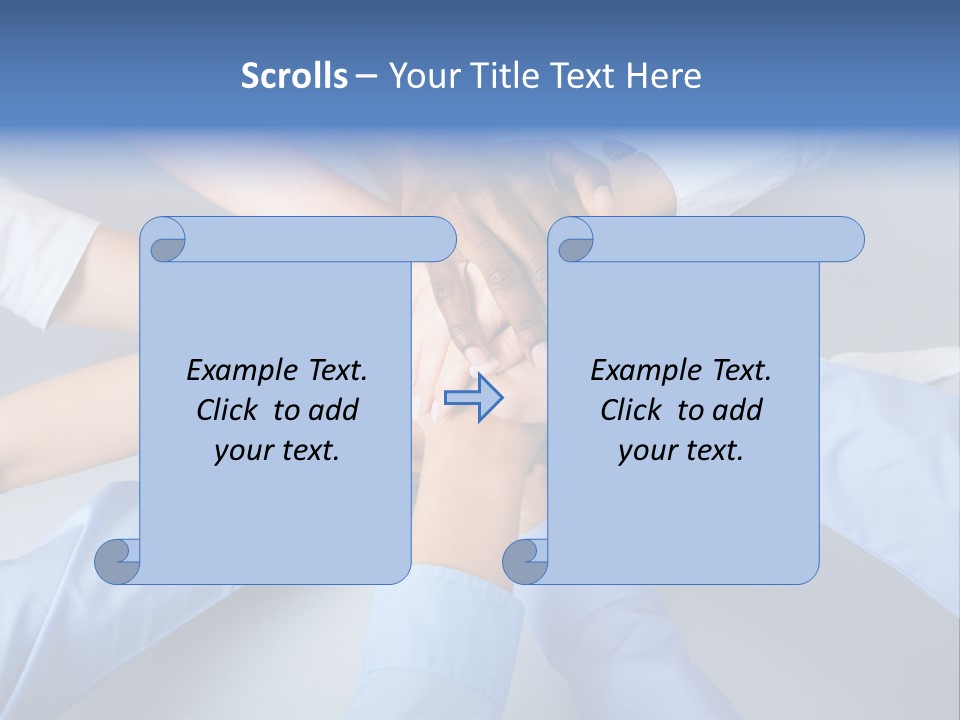 Scrolls – Your Title Text Here

Example Text. Click to add your text.

Example Text. Click to add your text.